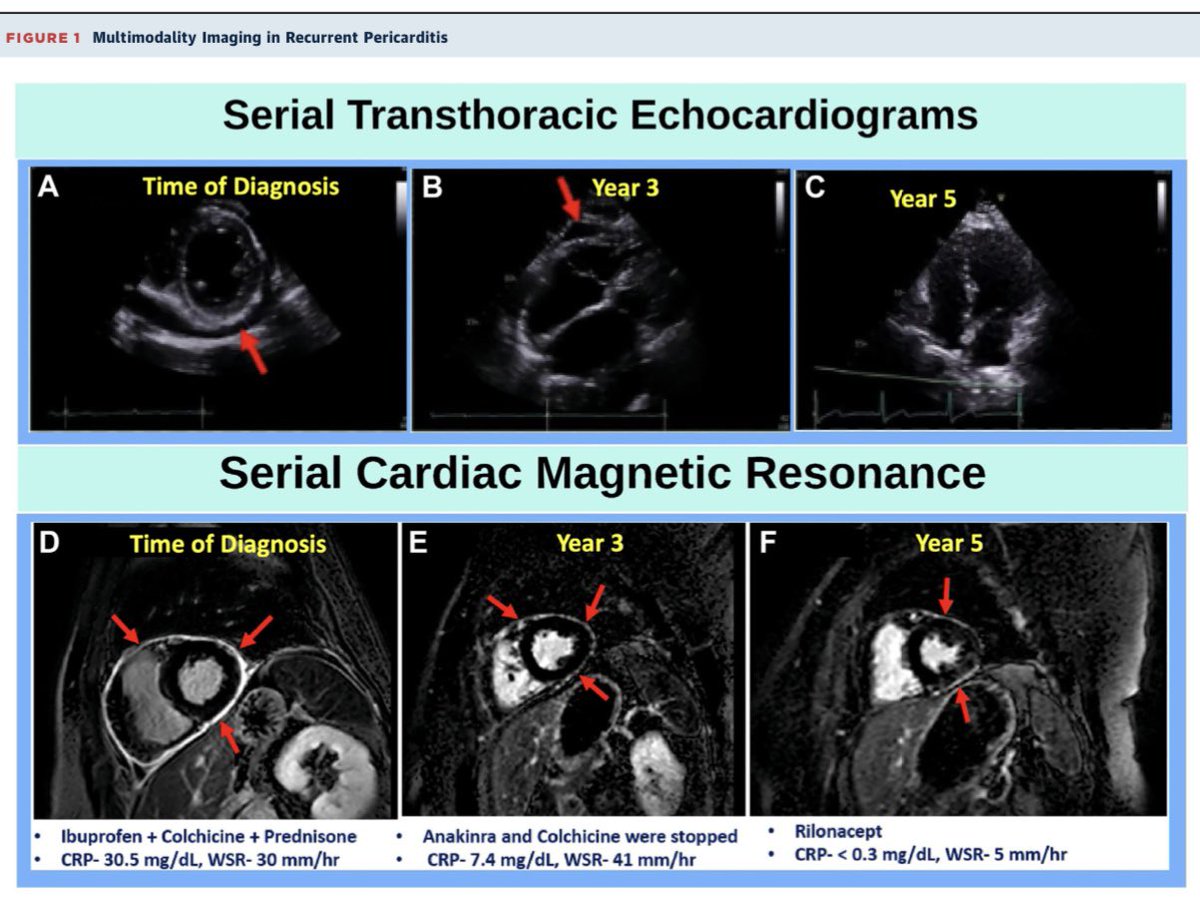 FIGURE 1 Multimodality Imaging in Recurrent Pericarditis

Serial Transthoracic Echocardiograms

A Time of Diagnosis

B Year 3

C Year 5

Serial Cardiac Magnetic Resonance

D Time of Diagnosis

E Year 3

F Year 5

• Ibuprofen + Colchicine + Prednisone
• CRP- 30.5 mg/dL, WSR- 30 mm/hr

• Anakinra and Colchicine were stopped
• CRP- 7.4 mg/dL, WSR- 41 mm/hr

• Rilonacept
• CRP- < 0.3 mg/dL, WSR- 5 mm/hr